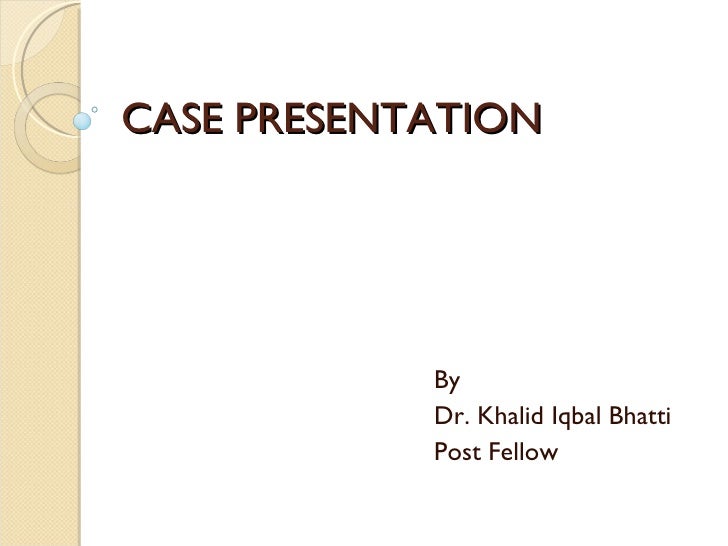 CASE PRESENTATION

By
Dr. Khalid Iqbal Bhatti
Post Fellow